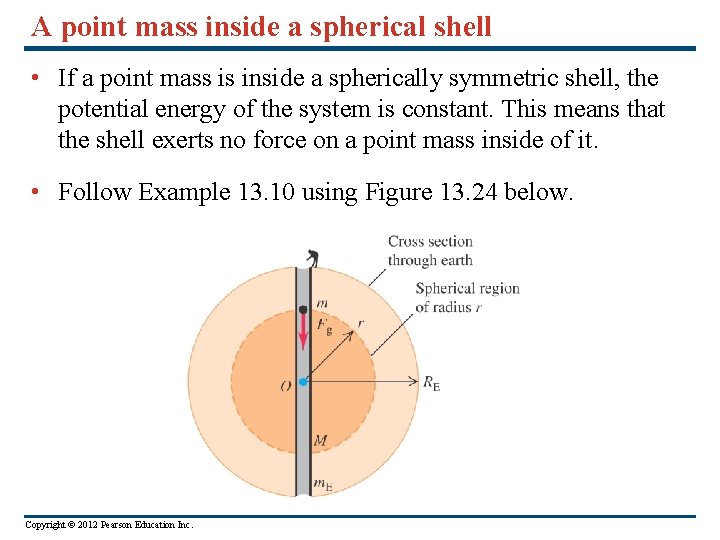 A point mass inside a spherical shell

• If a point mass is inside a spherically symmetric shell, the potential energy of the system is constant. This means that the shell exerts no force on a point mass inside of it.

• Follow Example 13.10 using Figure 13.24 below.

Cross section through earth

Spherical region of radius $r$

$m$

$F_g$

$r$

$O$

$R_E$

$M$

$m_E$

Copyright © 2012 Pearson Education Inc.